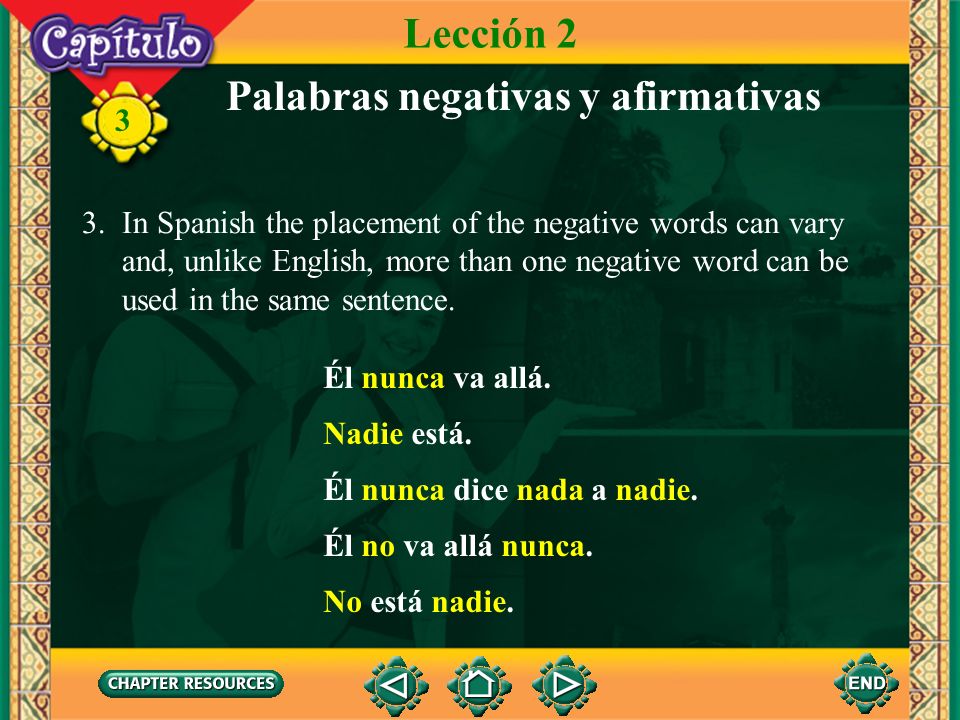 Capítulo

3

Lección 2

Palabras negativas y afirmativas

3. In Spanish the placement of the negative words can vary and, unlike English, more than one negative word can be used in the same sentence.

Él nunca va allá.

Nadie está.

Él nunca dice nada a nadie.

Él no va allá nunca.

No está nadie.

CHAPTER RESOURCES

END